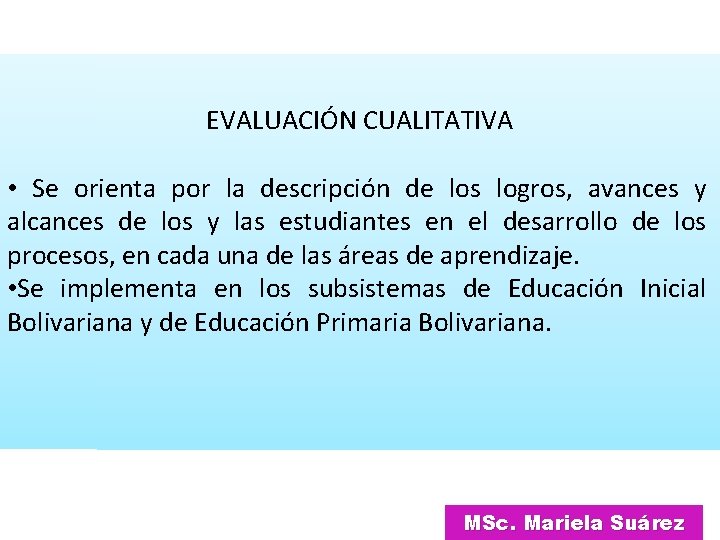 EVALUACIÓN CUALITATIVA

• Se orienta por la descripción de los logros, avances y alcances de los y las estudiantes en el desarrollo de los procesos, en cada una de las áreas de aprendizaje.
•Se implementa en los subsistemas de Educación Inicial Bolivariana y de Educación Primaria Bolivariana.

MSc. Mariela Suárez